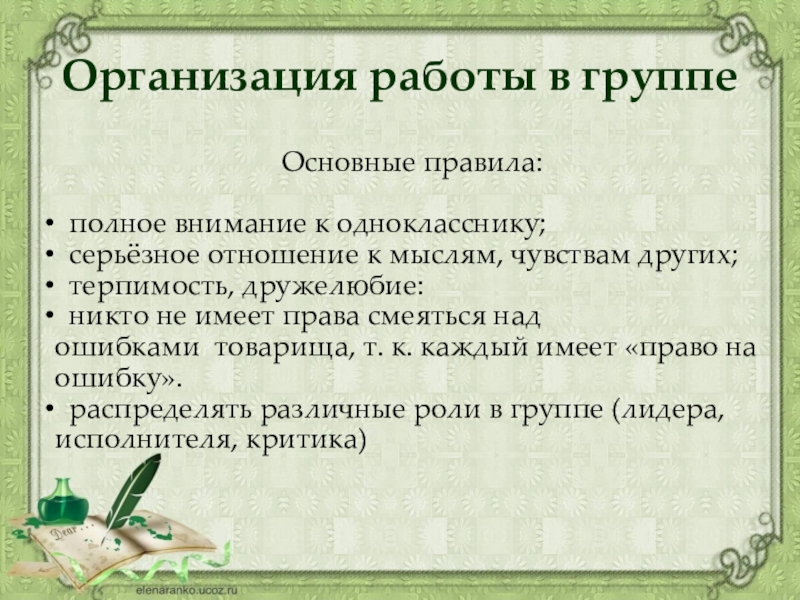 Организация работы в группе

Основные правила:

• полное внимание к однокласснику;
• серьёзное отношение к мыслям, чувствам других;
• терпимость, дружелюбие:
• никто не имеет права смеяться над ошибками товарища, т. к. каждый имеет «право на ошибку».
• распределять различные роли в группе (лидера, исполнителя, критика)

Dear

elenaranko.ucoz.ru